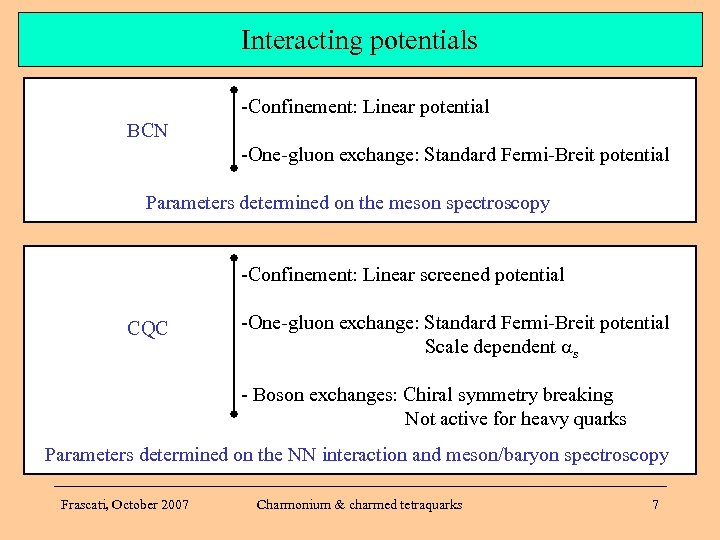 Interacting potentials

BCN

-Confinement: Linear potential

-One-gluon exchange: Standard Fermi-Breit potential

Parameters determined on the meson spectroscopy

CQC

-Confinement: Linear screened potential

-One-gluon exchange: Standard Fermi-Breit potential
Scale dependent $\alpha_s$

- Boson exchanges: Chiral symmetry breaking
Not active for heavy quarks

Parameters determined on the NN interaction and meson/baryon spectroscopy

Frascati, October 2007

Charmonium & charmed tetraquarks

7